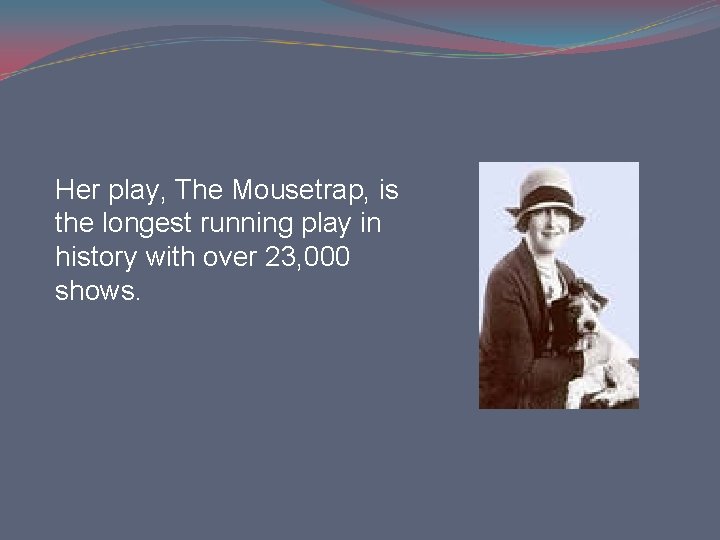 Her play, The Mousetrap, is the longest running play in history with over 23,000 shows.